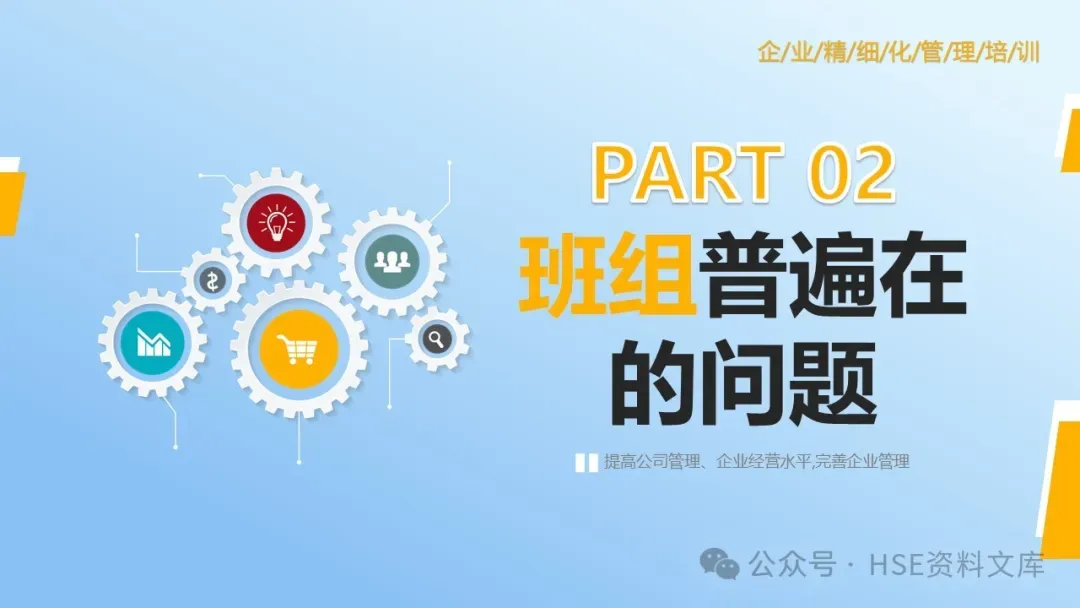 企/业/精/细/化/管/理/培/训

PART 02

班组普遍在的问题

提高公司管理、企业经营水平,完善企业管理

公众号 · HSE资料文库